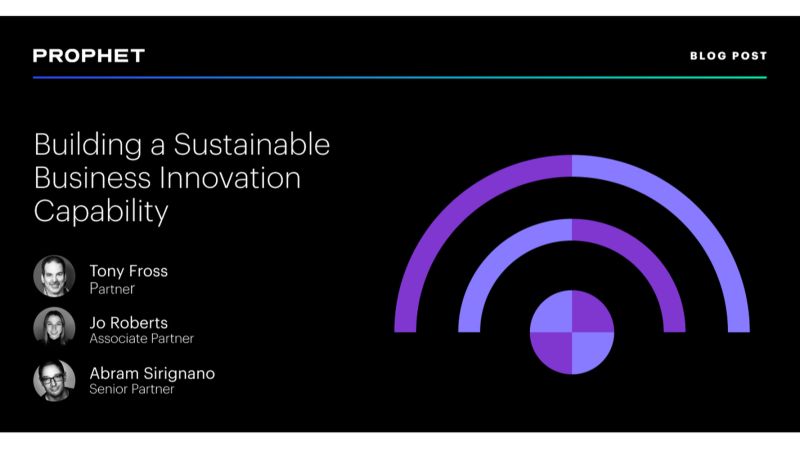 PROPHET

BLOG POST

Building a Sustainable Business Innovation Capability

Tony Fross
Partner

Jo Roberts
Associate Partner

Abram Sirignano
Senior Partner